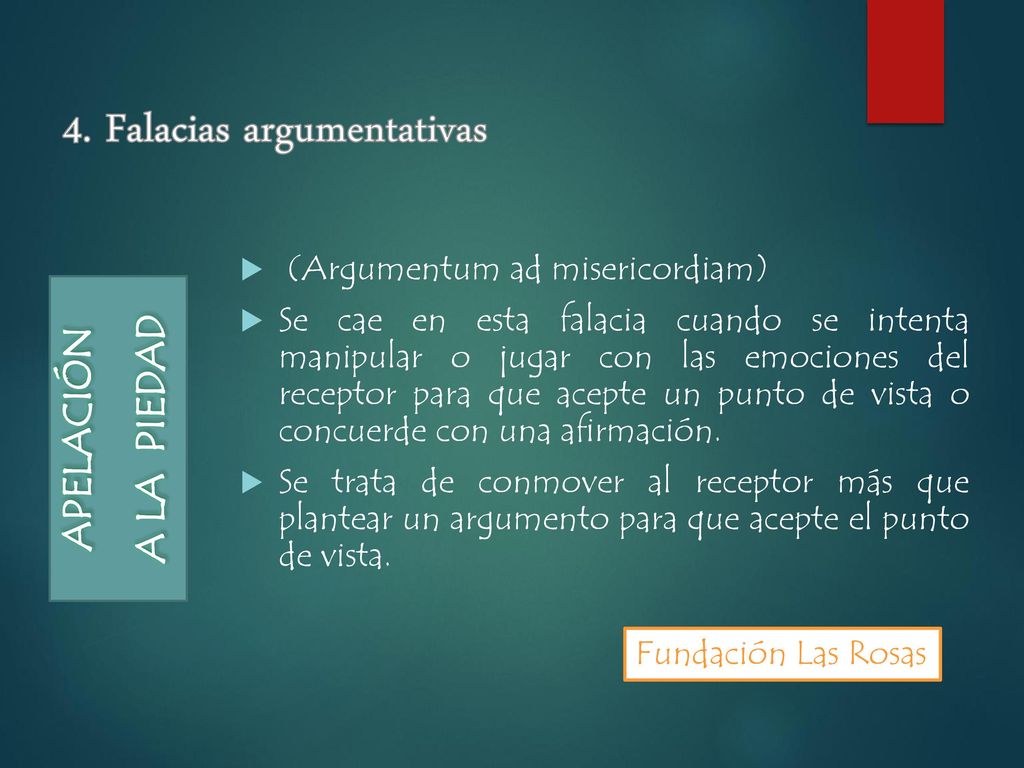 4. Falacias argumentativas

APELACIÓN
A LA PIEDAD

(Argumentum ad misericordiam)

Se cae en esta falacia cuando se intenta manipular o jugar con las emociones del receptor para que acepte un punto de vista o concuerde con una afirmación.

Se trata de conmover al receptor más que plantear un argumento para que acepte el punto de vista.

Fundación Las Rosas